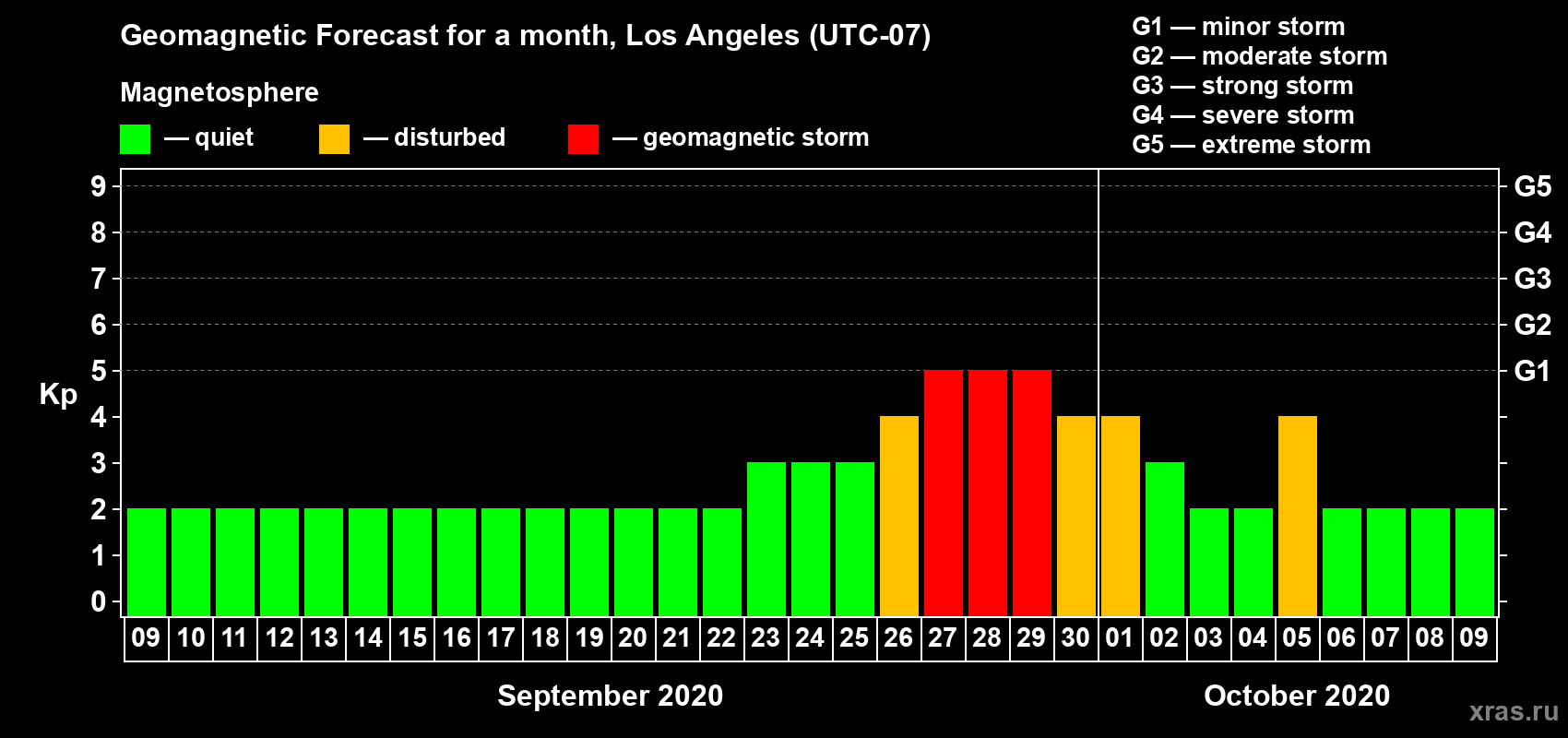 Geomagnetic Forecast for a month, Los Angeles (UTC-07)

Magnetosphere

— quiet — disturbed — geomagnetic storm

G1 — minor storm
G2 — moderate storm
G3 — strong storm
G4 — severe storm
G5 — extreme storm

Kp

9 8 7 6 5 4 3 2 1 0

G5 G4 G3 G2 G1

09 10 11 12 13 14 15 16 17 18 19 20 21 22 23 24 25 26 27 28 29 30 01 02 03 04 05 06 07 08 09

September 2020

October 2020

xras.ru